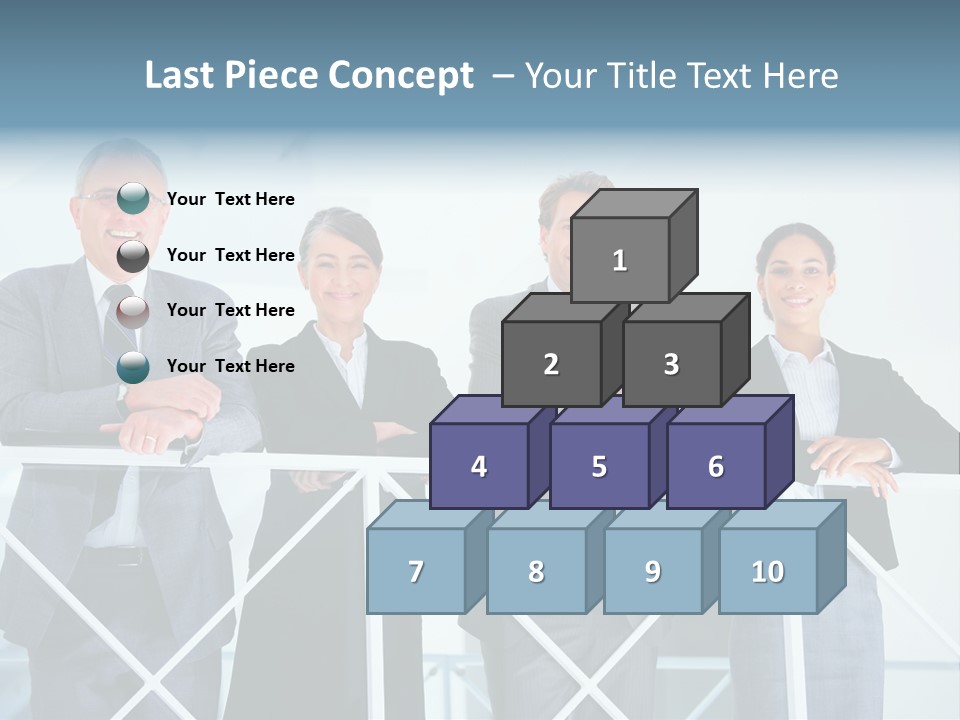 Last Piece Concept – Your Title Text Here

Your Text Here

Your Text Here

Your Text Here

Your Text Here

1

2

3

4

5

6

7

8

9

10